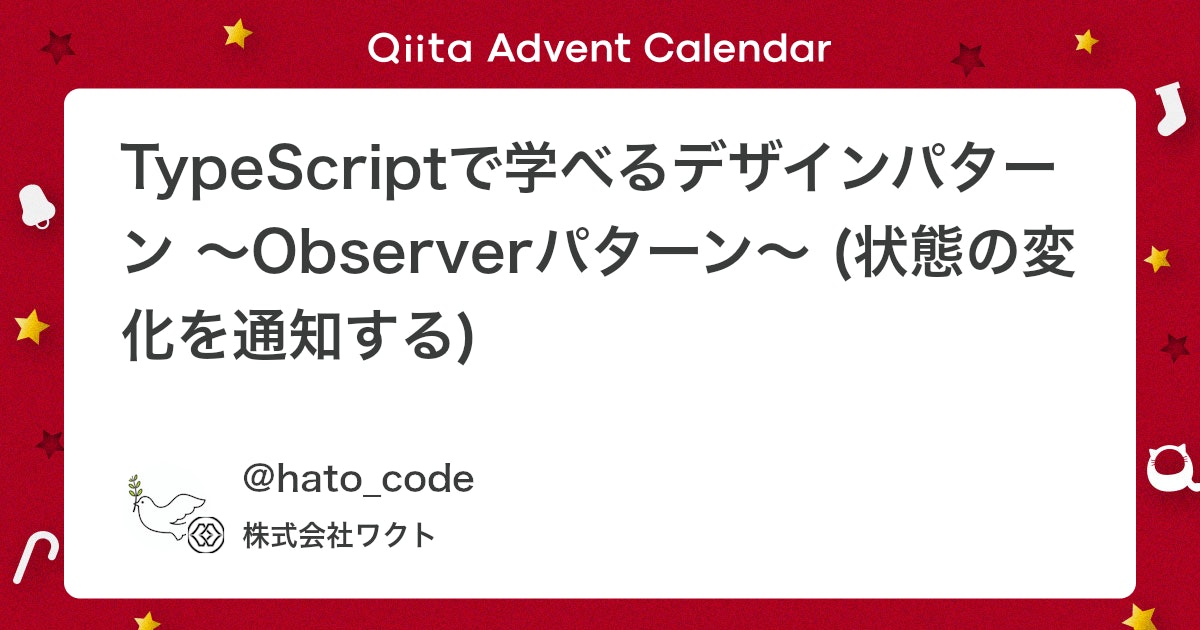 Qiita Advent Calendar

TypeScriptで学べるデザインパターン 〜Observerパターン〜 (状態の変化を通知する)

@hato_code

株式会社ワクト